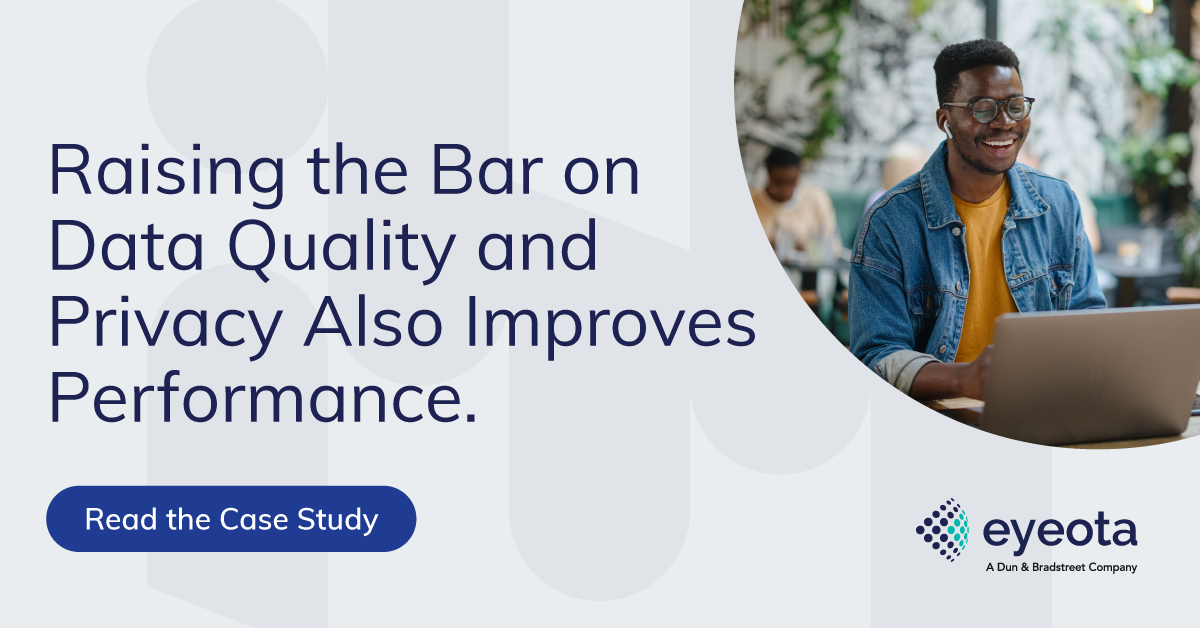 Raising the Bar on Data Quality and Privacy Also Improves Performance.

Read the Case Study

eyeota
A Dun & Bradstreet Company